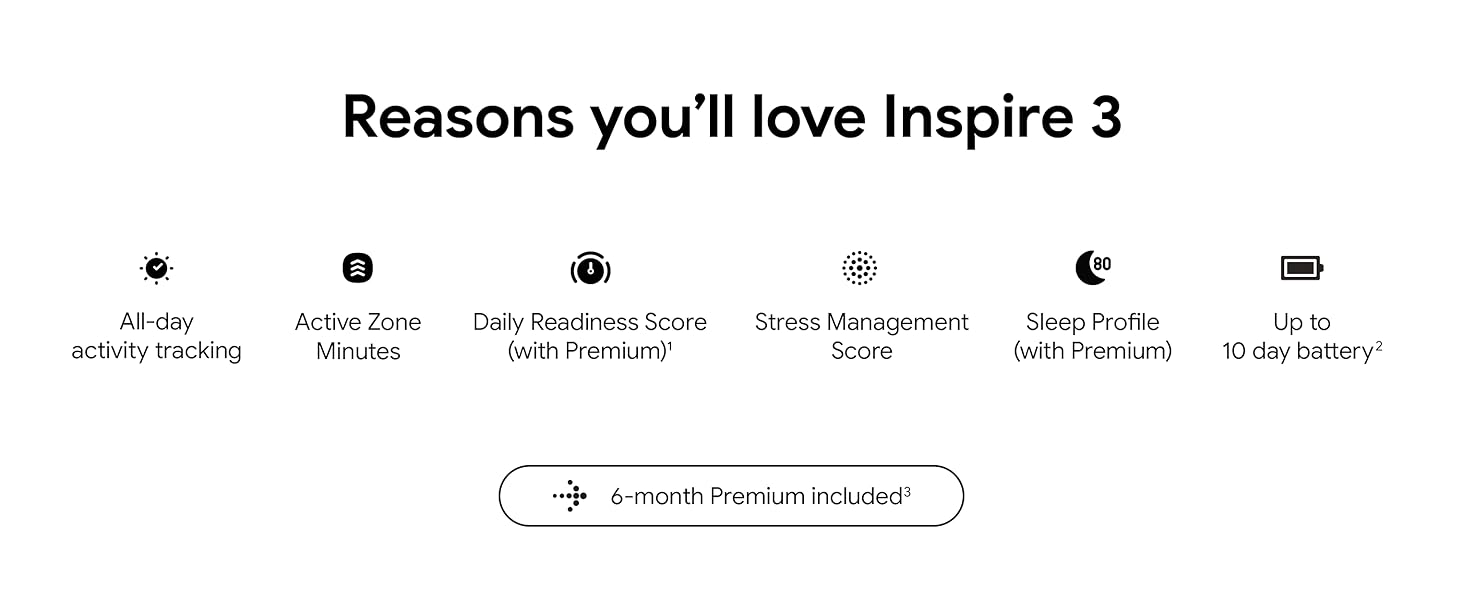 Reasons you'll love Inspire 3

All-day activity tracking

Active Zone Minutes

Daily Readiness Score (with Premium)$^1$

Stress Management Score

80

Sleep Profile (with Premium)

Up to 10 day battery$^2$

6-month Premium included$^3$